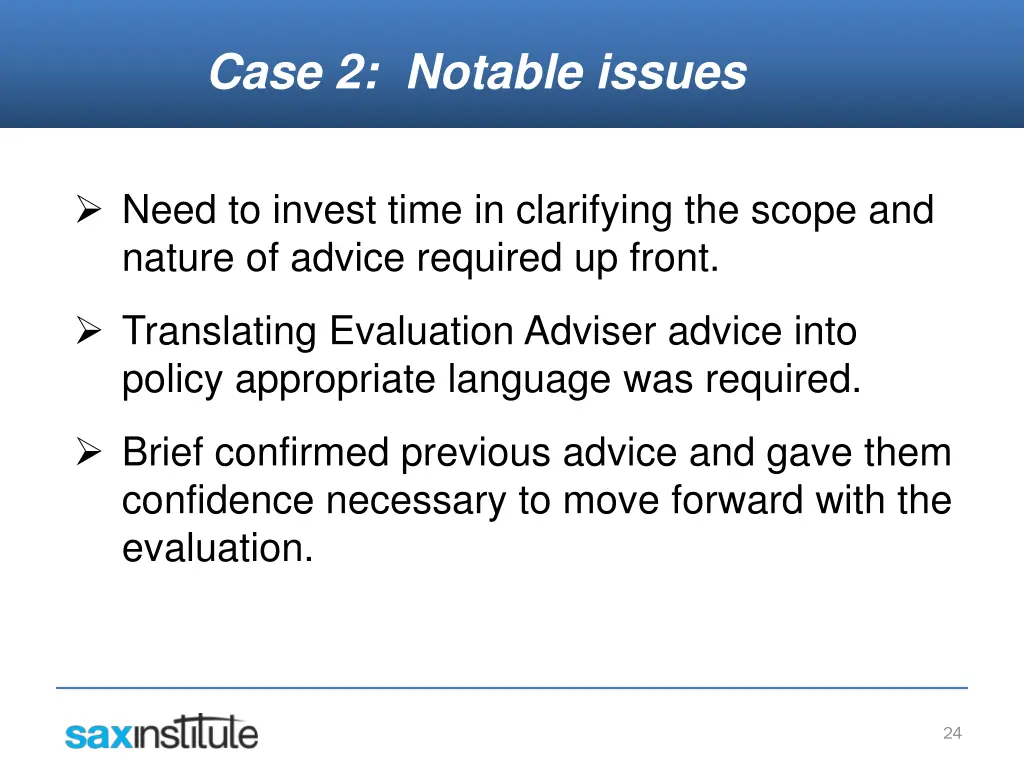 Case 2: Notable issues

➢ Need to invest time in clarifying the scope and nature of advice required up front.

➢ Translating Evaluation Adviser advice into policy appropriate language was required.

➢ Brief confirmed previous advice and gave them confidence necessary to move forward with the evaluation.

saxinstitute

24